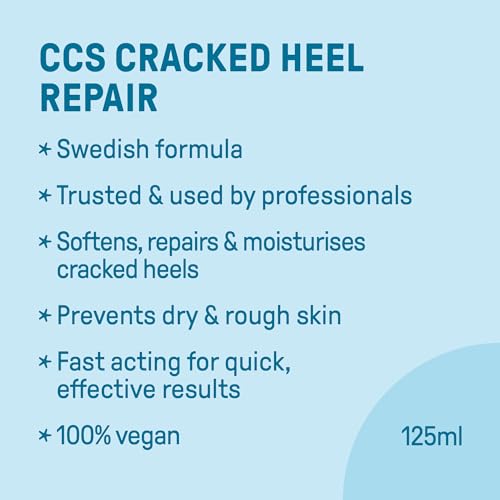 CCS CRACKED HEEL REPAIR

* Swedish formula

* Trusted & used by professionals

* Softens, repairs & moisturises cracked heels

* Prevents dry & rough skin

* Fast acting for quick, effective results

* 100% vegan

125ml